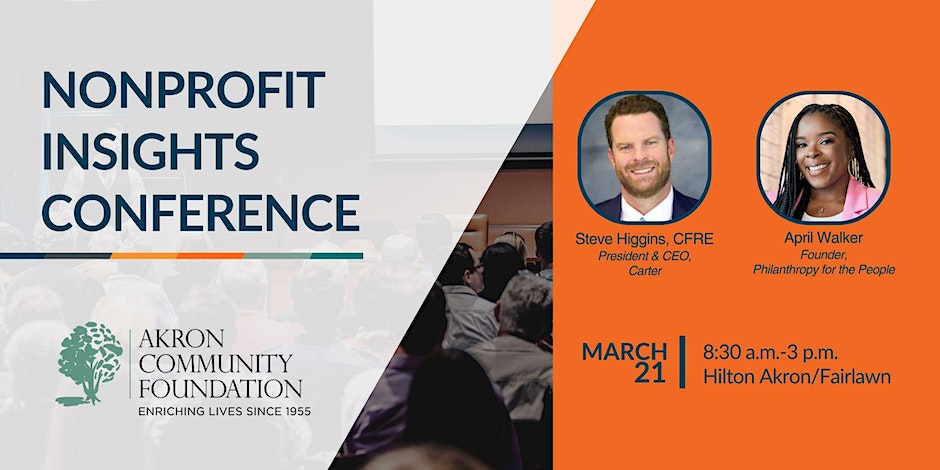 NONPROFIT INSIGHTS CONFERENCE

AKRON COMMUNITY FOUNDATION
ENRICHING LIVES SINCE 1955

Steve Higgins, CFRE
President & CEO, Carter

April Walker
Founder, Philanthropy for the People

MARCH 21
8:30 a.m.-3 p.m.
Hilton Akron/Fairlawn